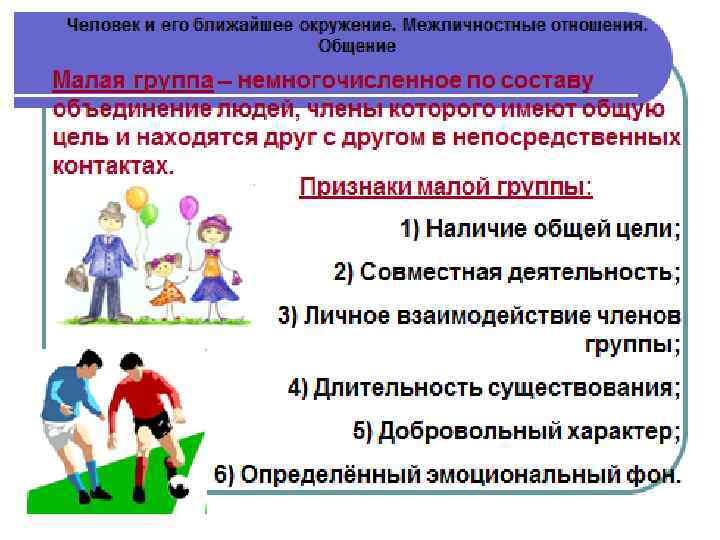 Человек и его ближайшее окружение. Межличностные отношения. Общение

Малая группа – немногочисленное по составу объединение людей, члены которого имеют общую цель и находятся друг с другом в непосредственных контактах.

Признаки малой группы:

1) Наличие общей цели;

2) Совместная деятельность;

3) Личное взаимодействие членов группы;

4) Длительность существования;

5) Добровольный характер;

6) Определённый эмоциональный фон.